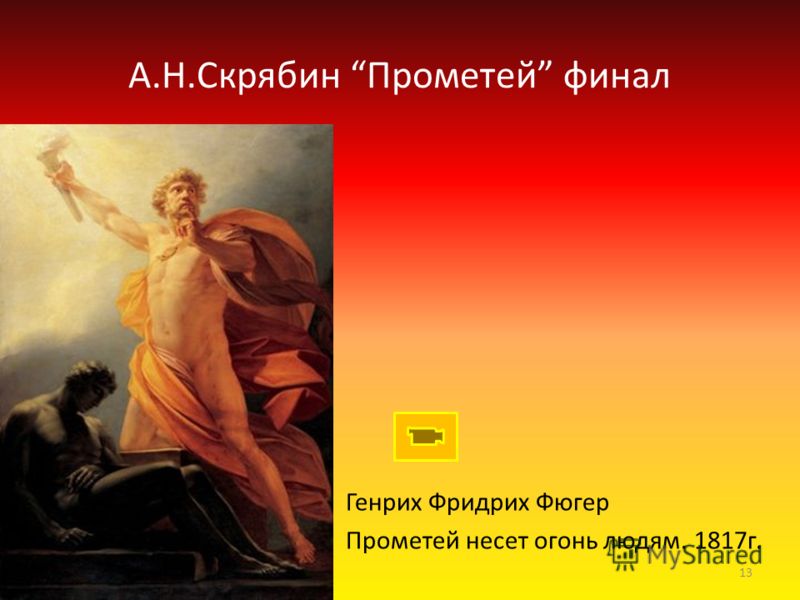 А.Н.Скрябин “Прометей” финал

Генрих Фридрих Фюгер

Прометей несет огонь людям. 1817г.

MyShared

13